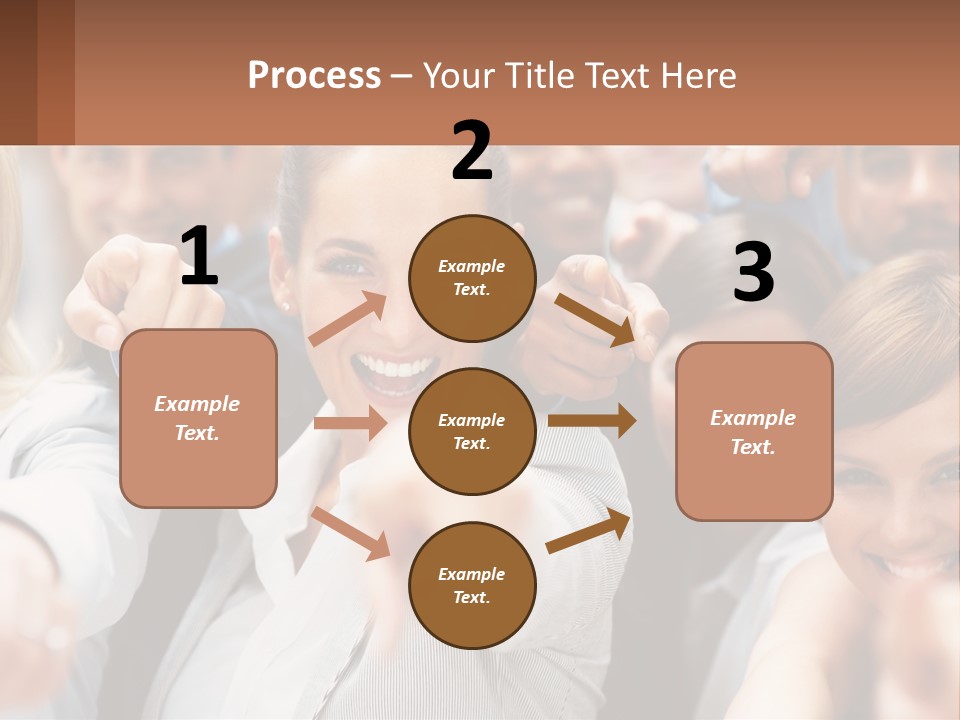 Process – Your Title Text Here

1

Example Text.

2

Example Text.

Example Text.

Example Text.

3

Example Text.